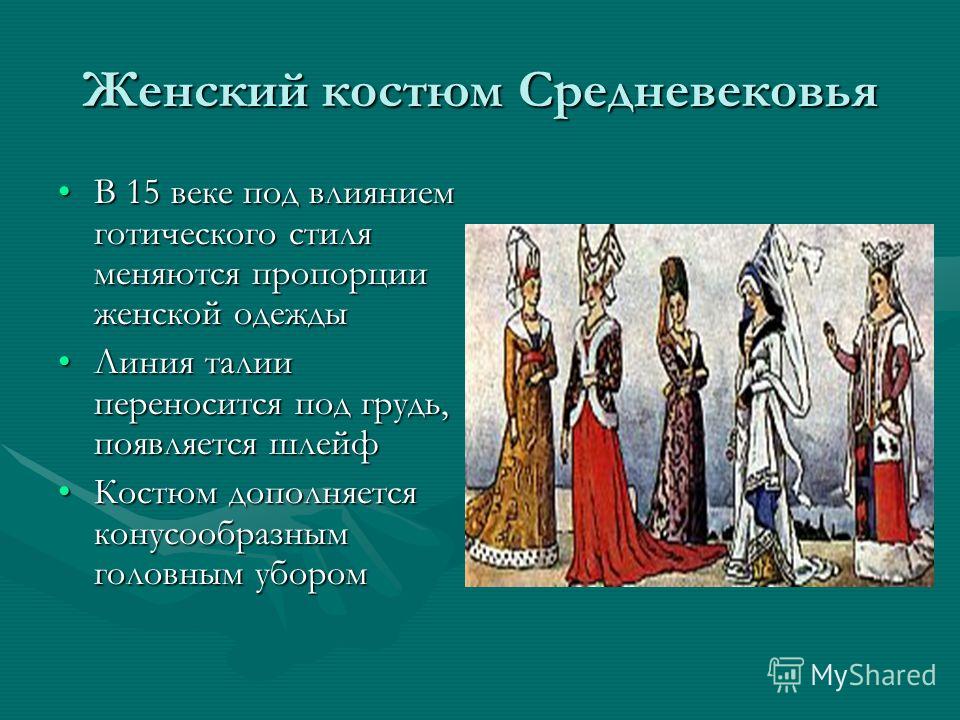 Женский костюм Средневековья

• В 15 веке под влиянием готического стиля меняются пропорции женской одежды
• Линия талии переносится под грудь, появляется шлейф
• Костюм дополняется конусообразным головным убором

MyShared